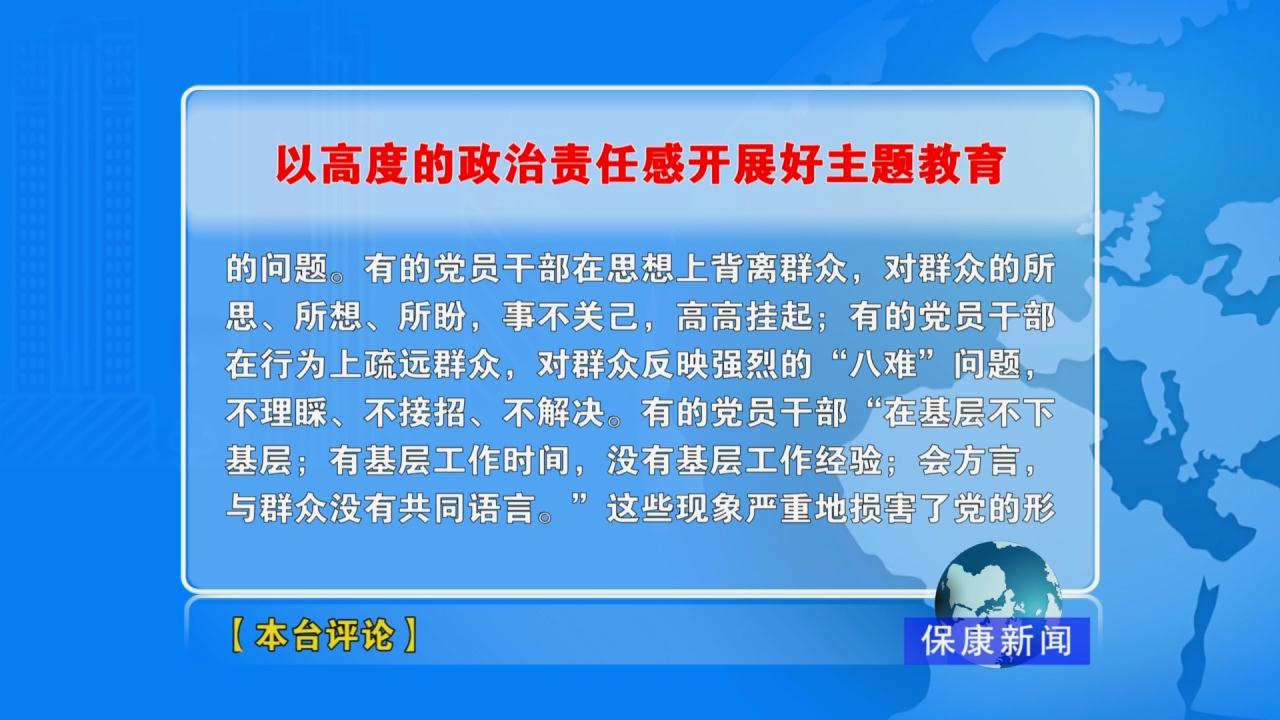 以高度的政治责任感开展好主题教育

的问题。有的党员干部在思想上背离群众，对群众的所思、所想、所盼，事不关己，高高挂起；有的党员干部在行为上疏远群众，对群众反映强烈的“八难”问题，不理睬、不接招、不解决。有的党员干部“在基层不下基层；有基层工作时间，没有基层工作经验；会方言，与群众没有共同语言。”这些现象严重地损害了党的形

【本台评论】

保康新闻